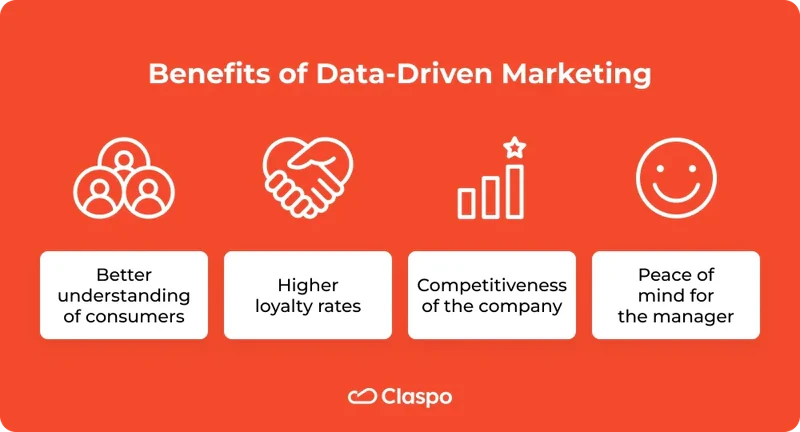 Benefits of Data-Driven Marketing

Better understanding of consumers

Higher loyalty rates

Competitiveness of the company

Peace of mind for the manager

Claspo